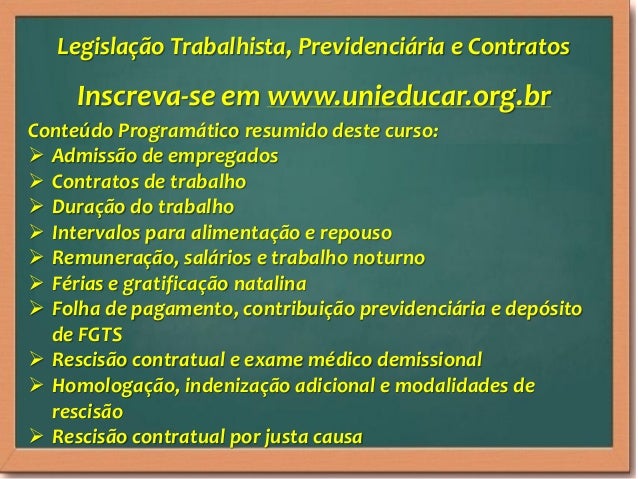 Legislação Trabalhista, Previdenciária e Contratos

Inscreva-se em www.unieducar.org.br

Conteúdo Programático resumido deste curso:
➢ Admissão de empregados
➢ Contratos de trabalho
➢ Duração do trabalho
➢ Intervalos para alimentação e repouso
➢ Remuneração, salários e trabalho noturno
➢ Férias e gratificação natalina
➢ Folha de pagamento, contribuição previdenciária e depósito de FGTS
➢ Rescisão contratual e exame médico demissional
➢ Homologação, indenização adicional e modalidades de rescisão
➢ Rescisão contratual por justa causa